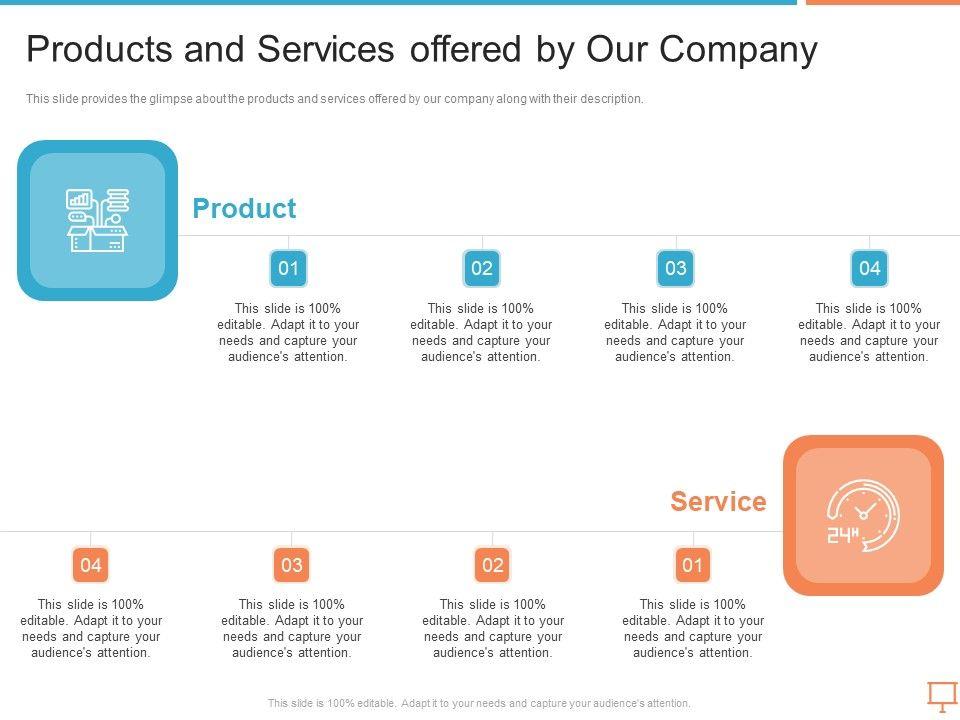 Products and Services offered by Our Company

This slide provides the glimpse about the products and services offered by our company along with their description.

Product

01

This slide is 100% editable. Adapt it to your needs and capture your audience's attention.

02

This slide is 100% editable. Adapt it to your needs and capture your audience's attention.

03

This slide is 100% editable. Adapt it to your needs and capture your audience's attention.

04

This slide is 100% editable. Adapt it to your needs and capture your audience's attention.

Service

24H

04

This slide is 100% editable. Adapt it to your needs and capture your audience's attention.

03

This slide is 100% editable. Adapt it to your needs and capture your audience's attention.

02

This slide is 100% editable. Adapt it to your needs and capture your audience's attention.

01

This slide is 100% editable. Adapt it to your needs and capture your audience's attention.

This slide is 100% editable. Adapt it to your needs and capture your audience's attention.